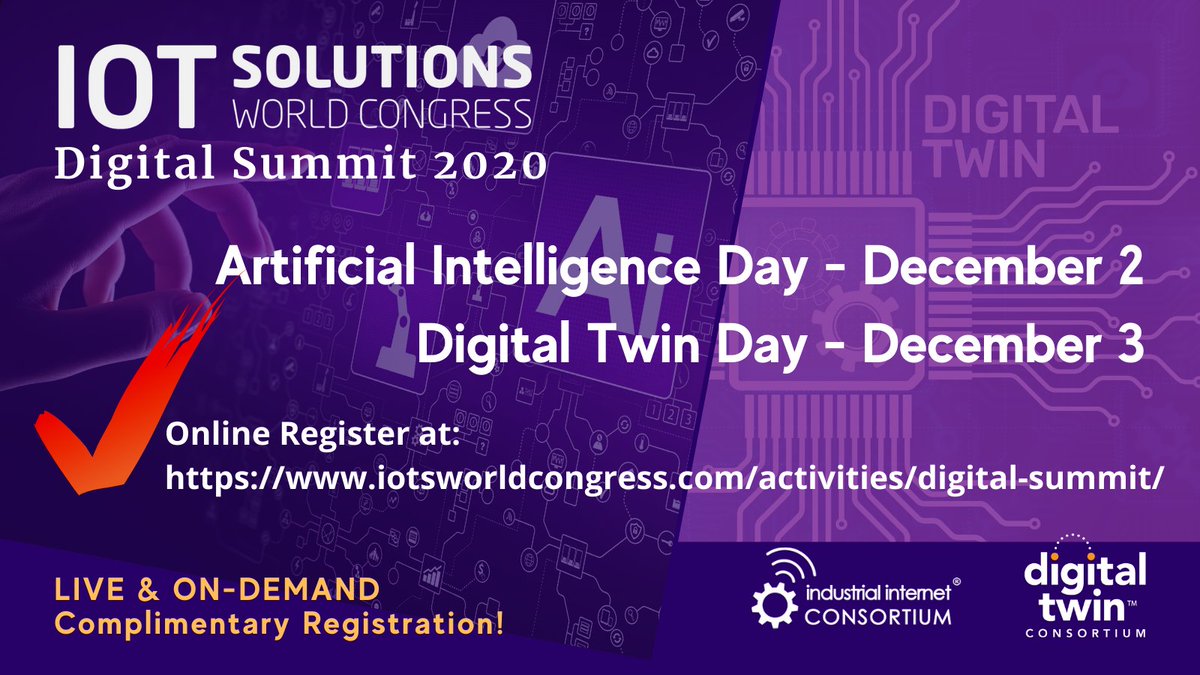 IOT SOLUTIONS WORLD CONGRESS
Digital Summit 2020

DIGITAL TWIN

Ai

Artificial Intelligence Day - December 2
Digital Twin Day - December 3

Online Register at:
https://www.iotsworldcongress.com/activities/digital-summit/

LIVE & ON-DEMAND
Complimentary Registration!

industrial internet® CONSORTIUM

digital twin™ CONSORTIUM